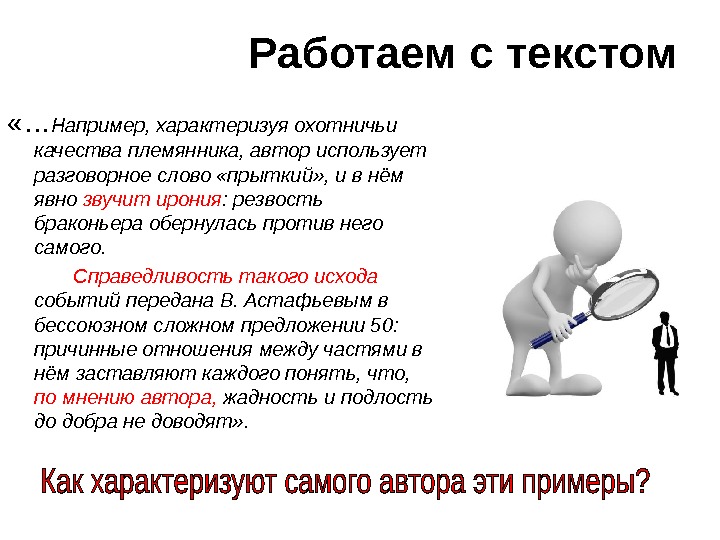 Работаем с текстом

«…Например, характеризуя охотничьи качества племянника, автор использует разговорное слово «прыткий», и в нём явно звучит ирония: резвость браконьера обернулась против него самого.

Справедливость такого исхода событий передана В. Астафьевым в бессоюзном сложном предложении 50: причинные отношения между частями в нём заставляют каждого понять, что, по мнению автора, жадность и подлость до добра не доводят».

Как характеризуют самого автора эти примеры?